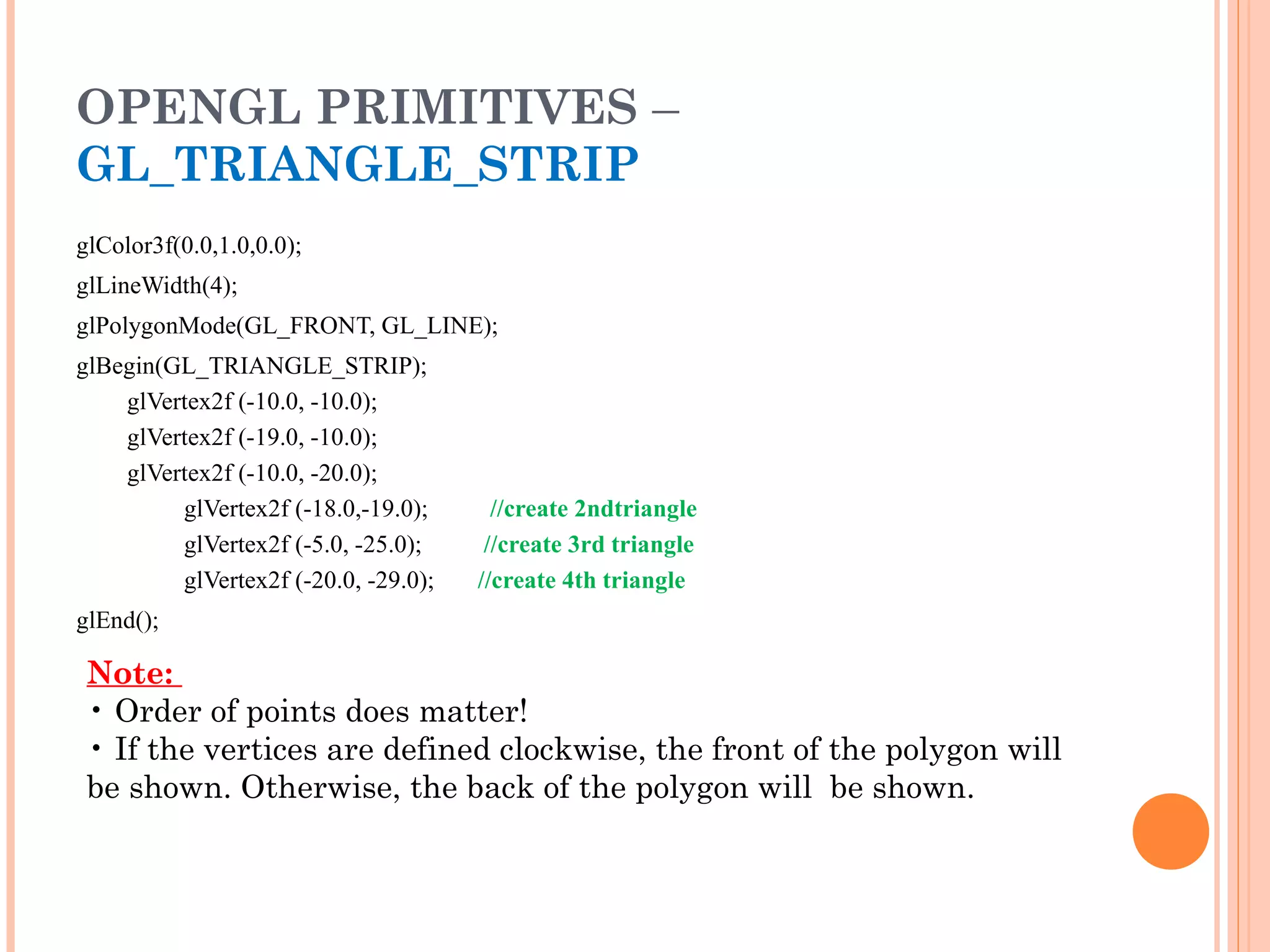 OPENGL PRIMITIVES – GL_TRIANGLE_STRIP

glColor3f(0.0,1.0,0.0);
glLineWidth(4);
glPolygonMode(GL_FRONT, GL_LINE);
glBegin(GL_TRIANGLE_STRIP);
glVertex2f (-10.0, -10.0);
glVertex2f (-19.0, -10.0);
glVertex2f (-10.0, -20.0);
glVertex2f (-18.0,-19.0); //create 2ndtriangle
glVertex2f (-5.0, -25.0); //create 3rd triangle
glVertex2f (-20.0, -29.0); //create 4th triangle
glEnd();

Note:
• Order of points does matter!
• If the vertices are defined clockwise, the front of the polygon will be shown. Otherwise, the back of the polygon will be shown.